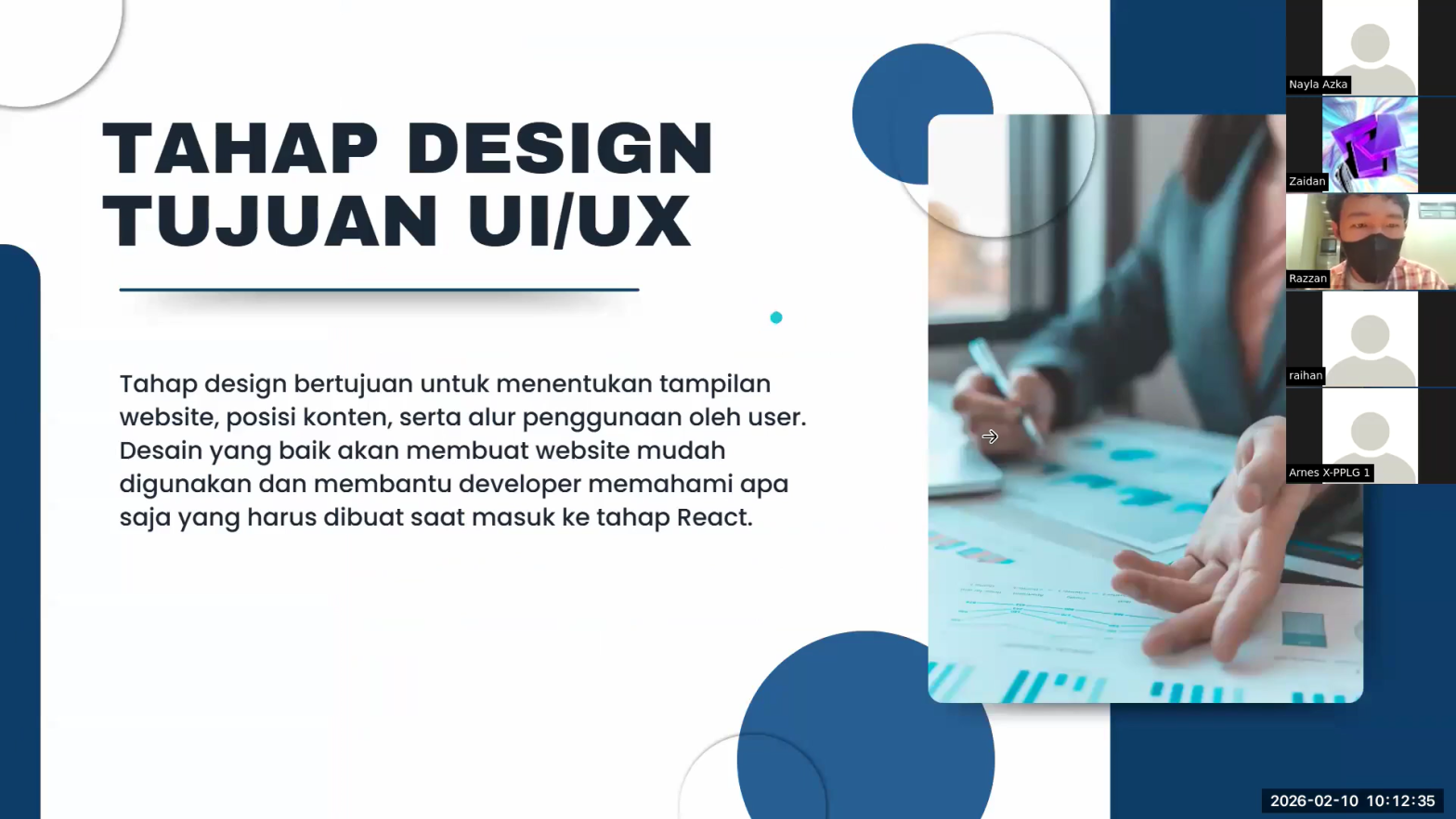 TAHAP DESIGN
TUJUAN UI/UX

Tahap design bertujuan untuk menentukan tampilan website, posisi konten, serta alur penggunaan oleh user. Desain yang baik akan membuat website mudah digunakan dan membantu developer memahami apa saja yang harus dibuat saat masuk ke tahap React.

Nayla Azka
Zaidan
Razzan
raihan
Arnes X-PPLG 1

2026-02-10 10:12:35